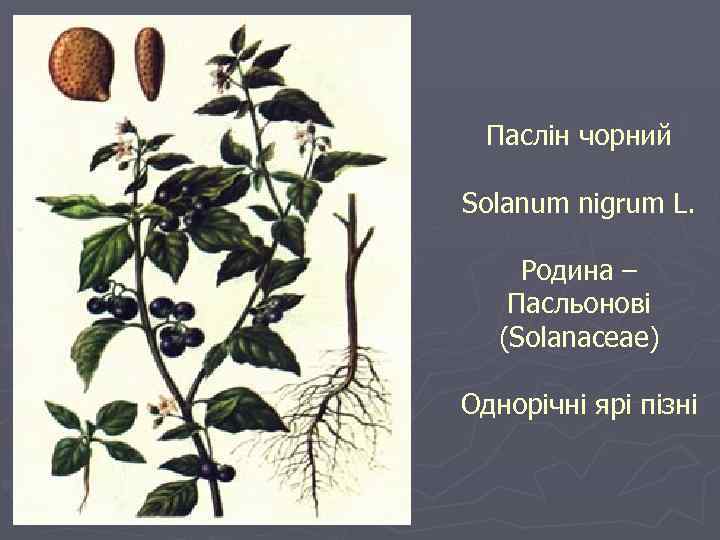 Паслін чорний

Solanum nigrum L.

Родина – Пасльонові (Solanaceae)

Однорічні ярі пізні